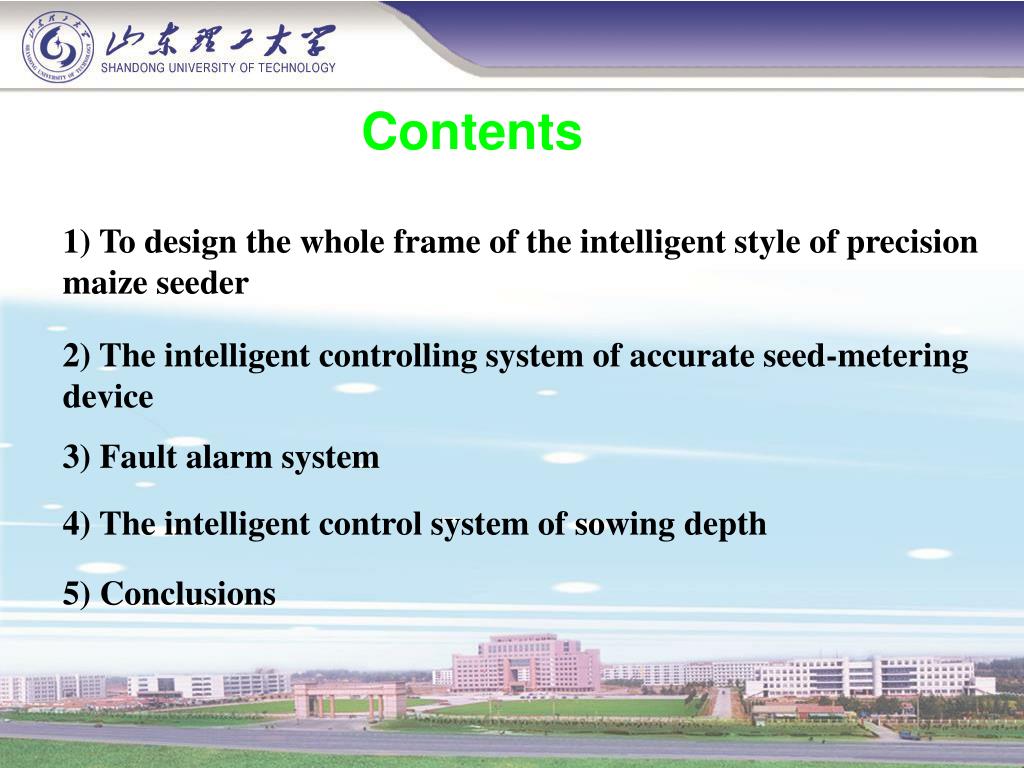 山东理工大学
SHANDONG UNIVERSITY OF TECHNOLOGY

Contents

1) To design the whole frame of the intelligent style of precision maize seeder

2) The intelligent controlling system of accurate seed-metering device

3) Fault alarm system

4) The intelligent control system of sowing depth

5) Conclusions